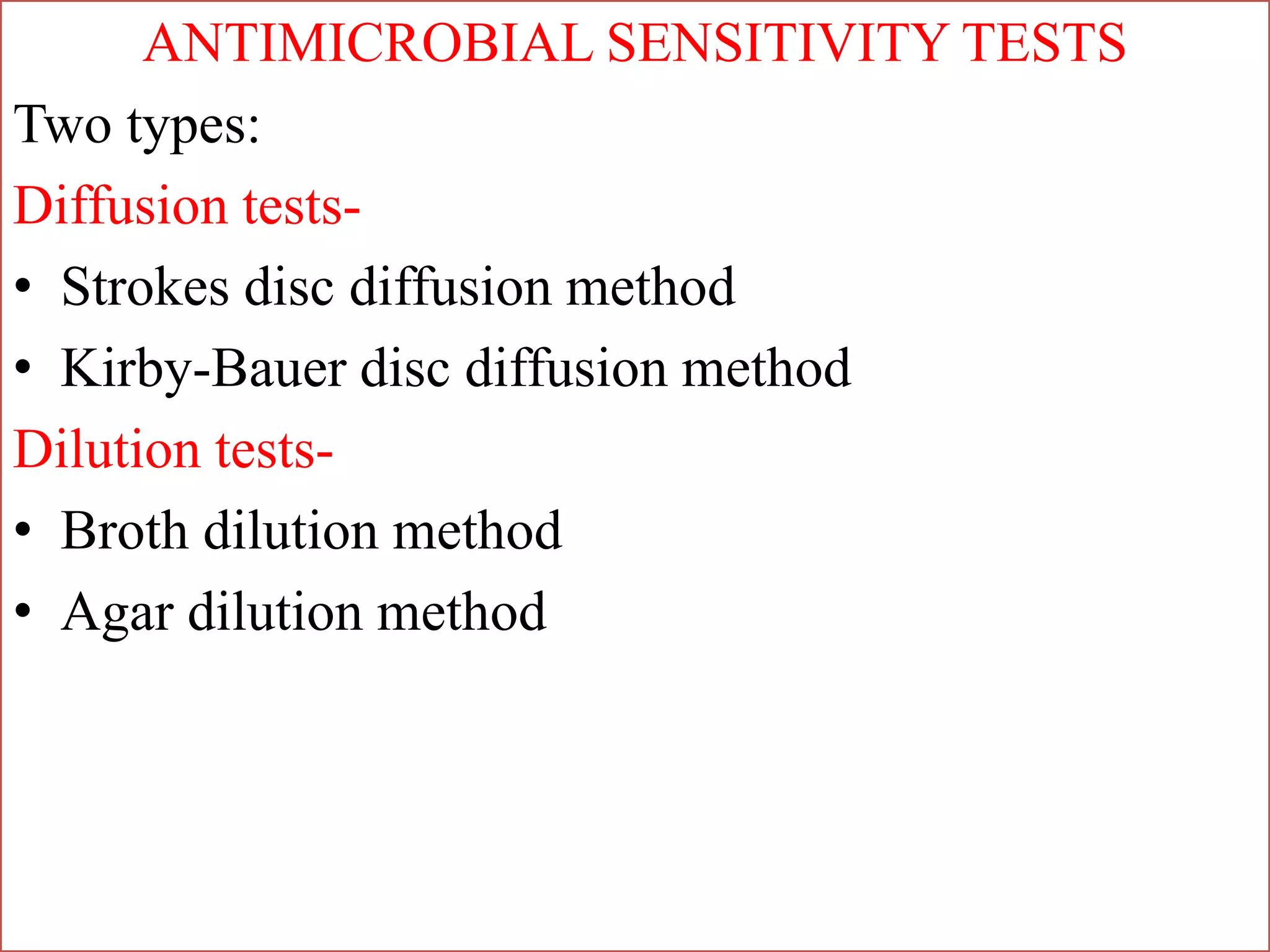 ANTIMICROBIAL SENSITIVITY TESTS

Two types:

Diffusion tests-

• Strokes disc diffusion method
• Kirby-Bauer disc diffusion method

Dilution tests-

• Broth dilution method
• Agar dilution method